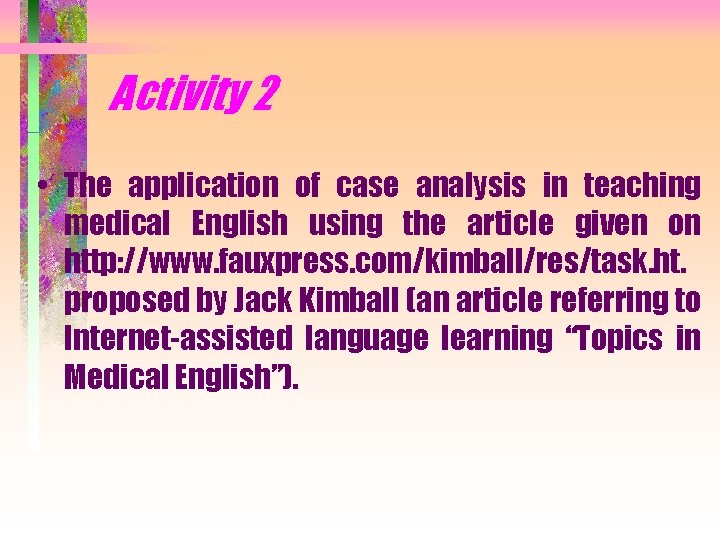 Activity 2

• The application of case analysis in teaching medical English using the article given on http://www.fauxpress.com/kimball/res/task.ht. proposed by Jack Kimball (an article referring to Internet-assisted language learning "Topics in Medical English").